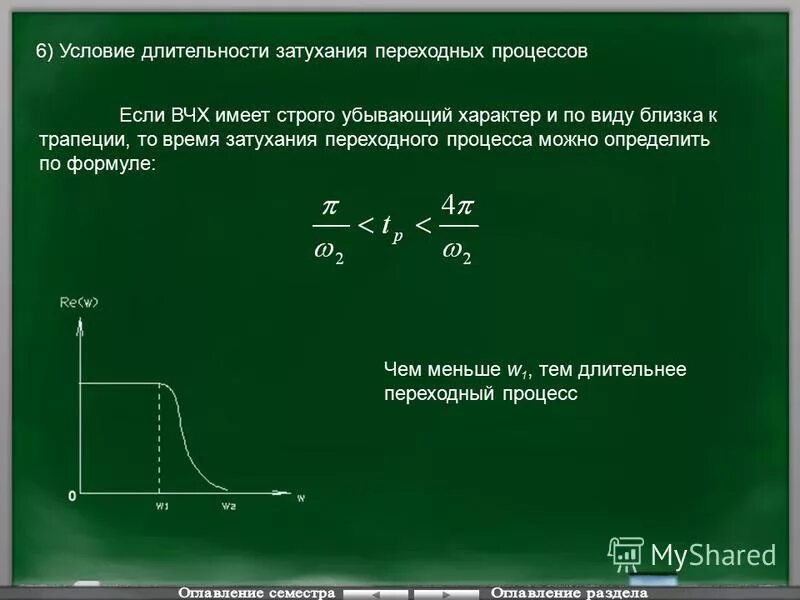 6) Условие длительности затухания переходных процессов

Если ВЧХ имеет строго убывающий характер и по виду близка к трапеции, то время затухания переходного процесса можно определить по формуле:

$\frac{\pi}{\omega_2} < t_p < \frac{4\pi}{\omega_2}$

Re(w)

0

w1

w2

w

Чем меньше $w_1$, тем длительнее переходный процесс

MyShared

Оглавление семестра

Оглавление раздела